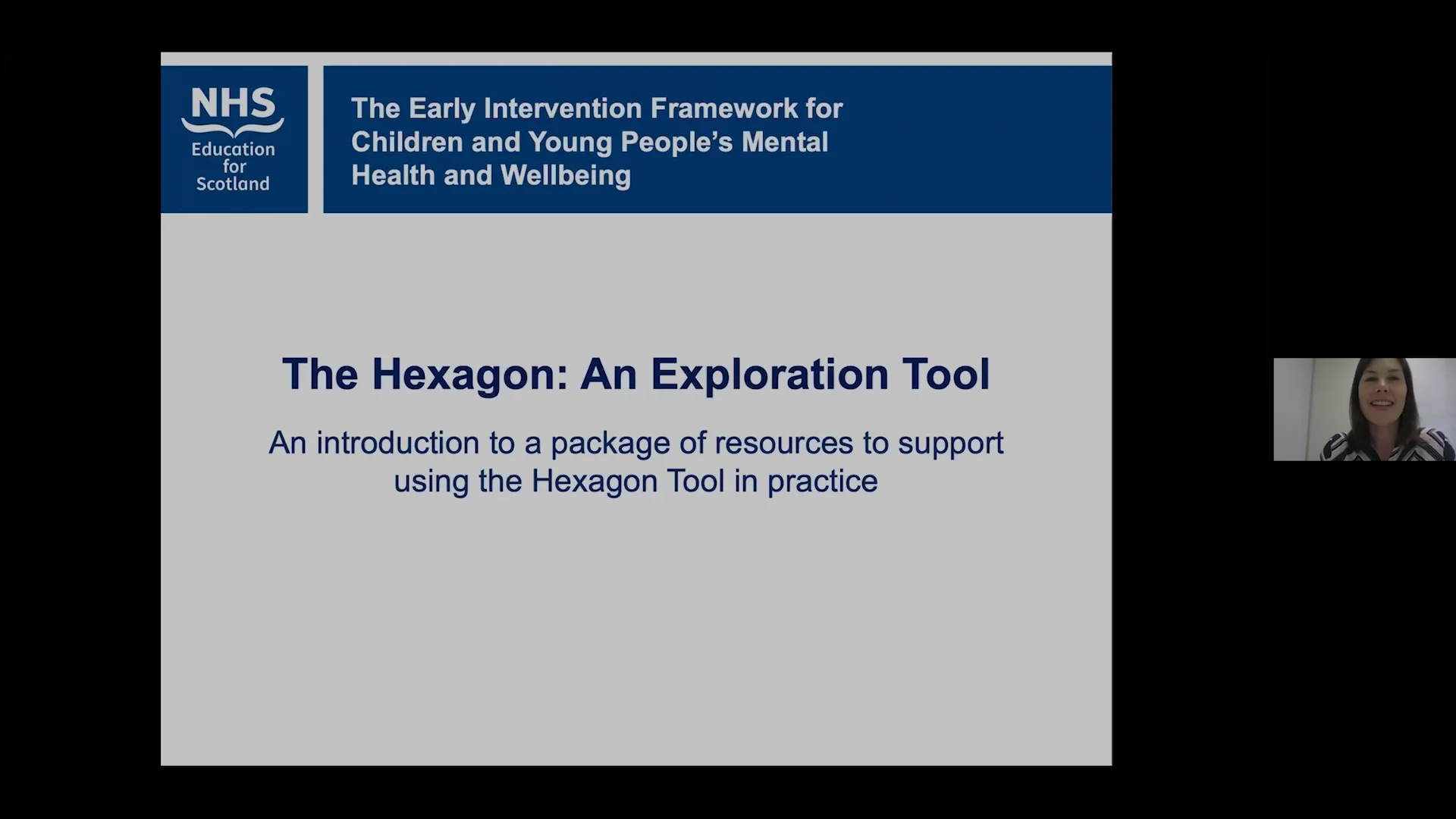 NHS
Education for Scotland

The Early Intervention Framework for Children and Young People's Mental Health and Wellbeing

The Hexagon: An Exploration Tool

An introduction to a package of resources to support using the Hexagon Tool in practice